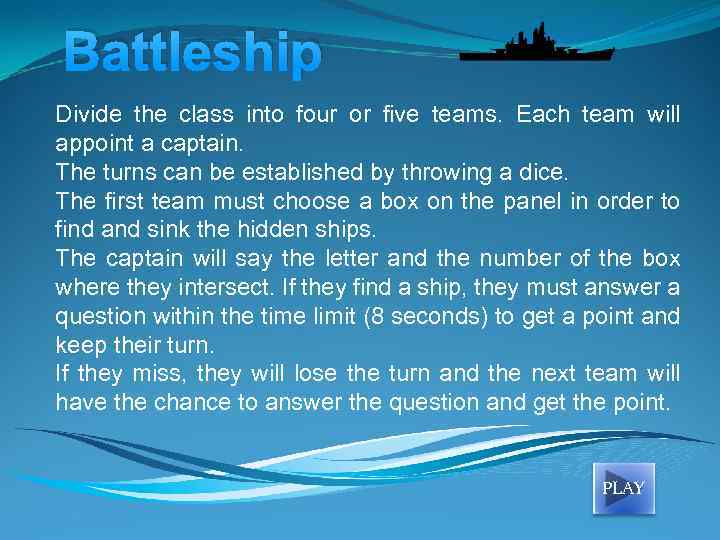 Battleship

Divide the class into four or five teams. Each team will appoint a captain.
The turns can be established by throwing a dice.
The first team must choose a box on the panel in order to find and sink the hidden ships.
The captain will say the letter and the number of the box where they intersect. If they find a ship, they must answer a question within the time limit (8 seconds) to get a point and keep their turn.
If they miss, they will lose the turn and the next team will have the chance to answer the question and get the point.

PLAY